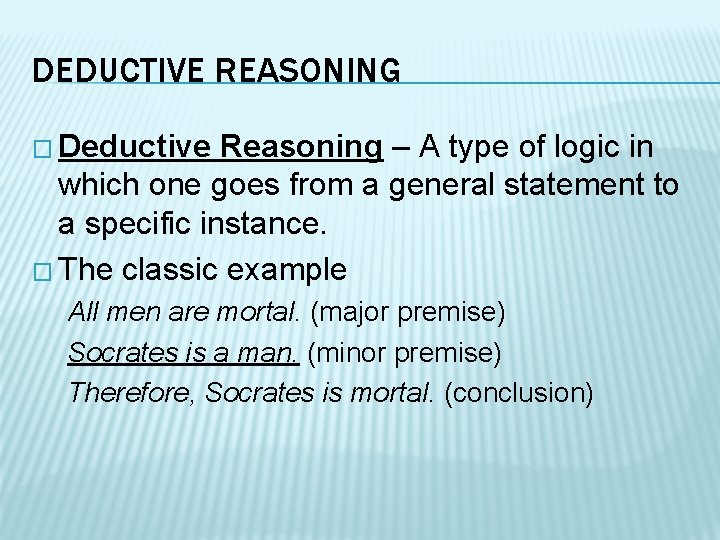 DEDUCTIVE REASONING

□ Deductive Reasoning – A type of logic in which one goes from a general statement to a specific instance.

□ The classic example

All men are mortal. (major premise)

Socrates is a man. (minor premise)

Therefore, Socrates is mortal. (conclusion)